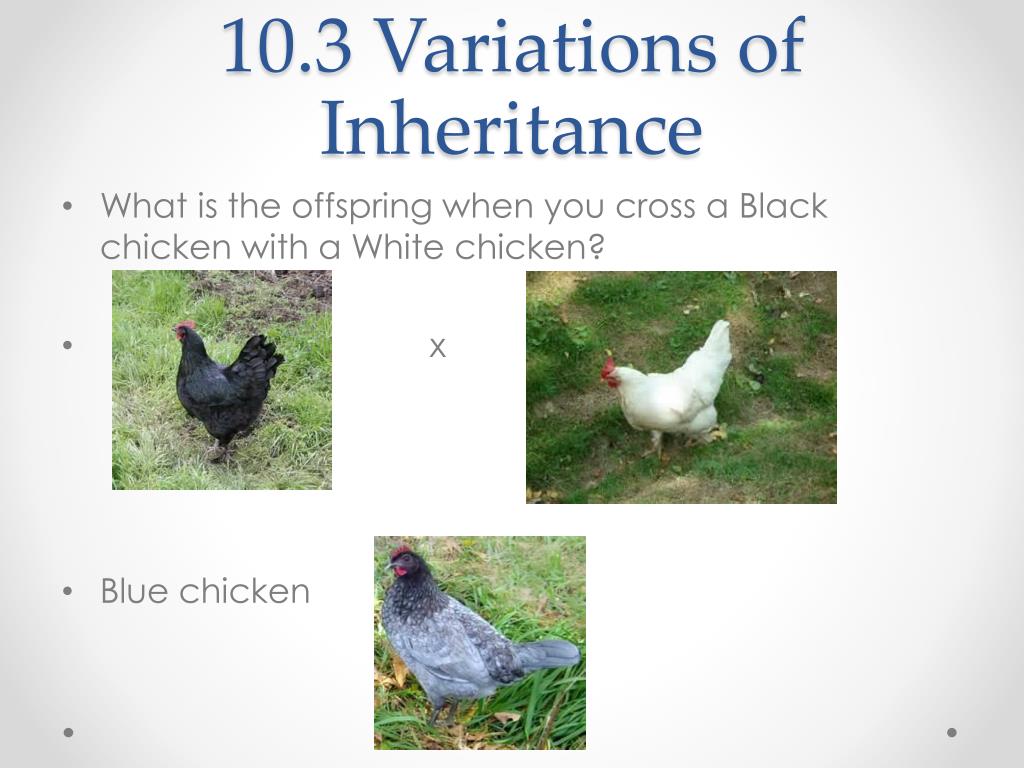 10.3 Variations of Inheritance

• What is the offspring when you cross a Black chicken with a White chicken?

• x

• Blue chicken